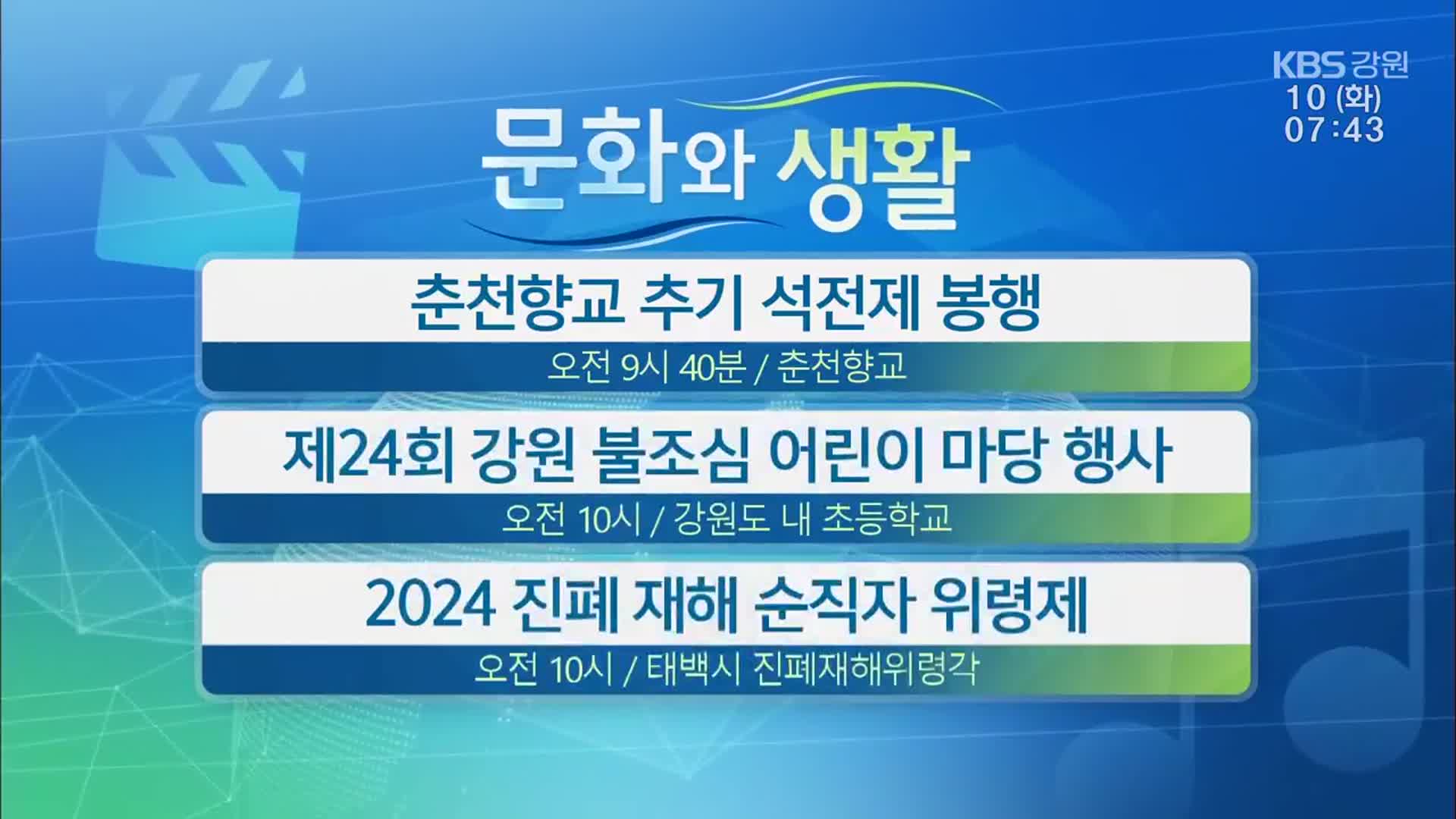 KBS 강원
10 (화)
07:43

문화와 생활

춘천향교 추기 석전제 봉행
오전 9시 40분 / 춘천향교

제24회 강원 불조심 어린이 마당 행사
오전 10시 / 강원도 내 초등학교

2024 진폐 재해 순직자 위령제
오전 10시 / 태백시 진폐재해위령각